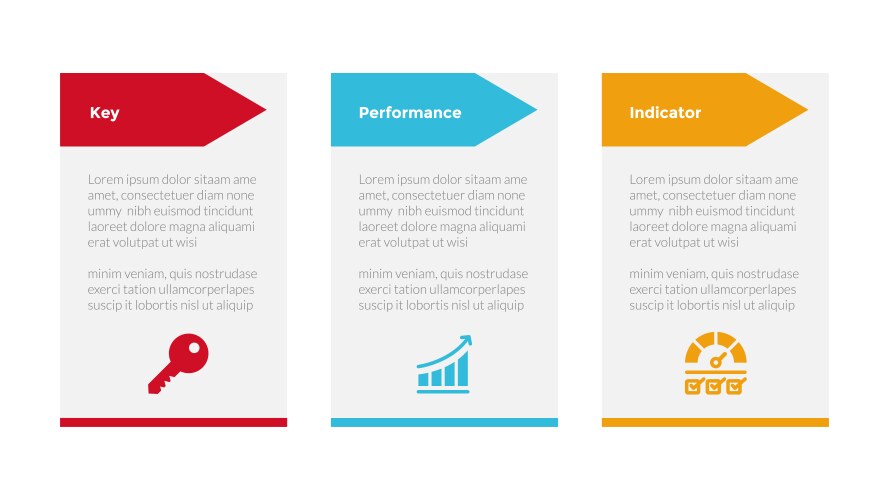 Key

Lorem ipsum dolor sitaam ame amet, consectetuer diam none ummy nibh euismod tincidunt laoreet dolore magna aliquami erat volutpat ut wisi

minim veniam, quis nostrudase exerci tation ullamcorperlapes suscip it lobortis nisl ut aliquip

Performance

Lorem ipsum dolor sitaam ame amet, consectetuer diam none ummy nibh euismod tincidunt laoreet dolore magna aliquami erat volutpat ut wisi

minim veniam, quis nostrudase exerci tation ullamcorperlapes suscip it lobortis nisl ut aliquip

Indicator

Lorem ipsum dolor sitaam ame amet, consectetuer diam none ummy nibh euismod tincidunt laoreet dolore magna aliquami erat volutpat ut wisi

minim veniam, quis nostrudase exerci tation ullamcorperlapes suscip it lobortis nisl ut aliquip